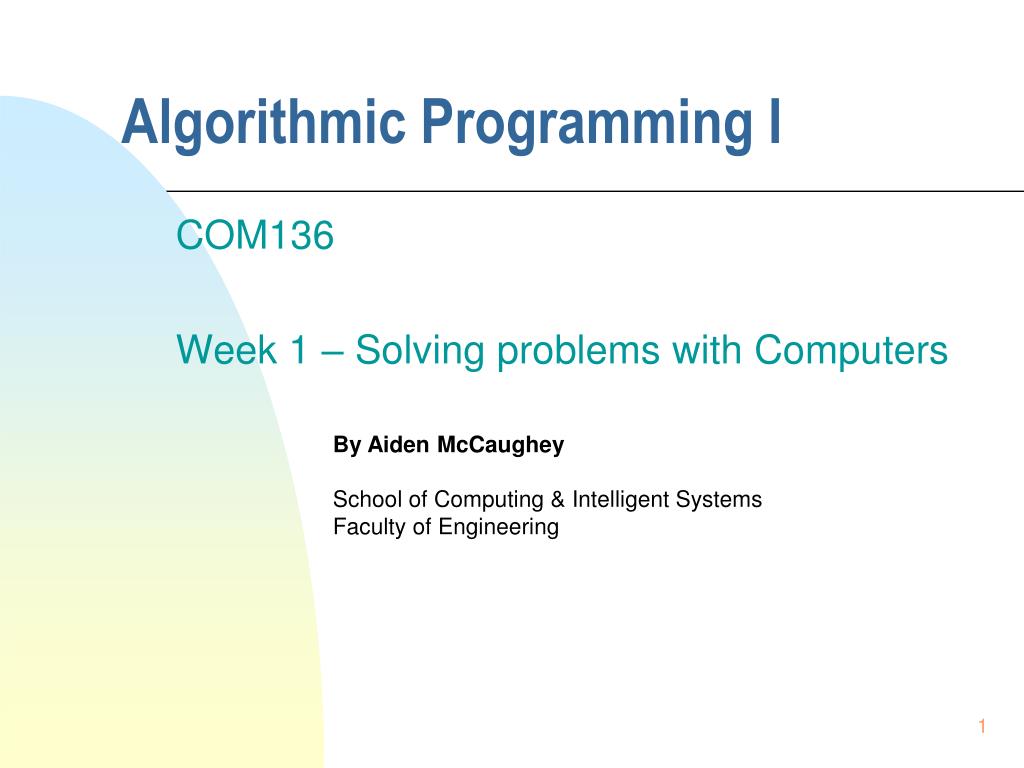 Algorithmic Programming I

COM136

Week 1 – Solving problems with Computers

By Aiden McCaughey

School of Computing & Intelligent Systems
Faculty of Engineering

1